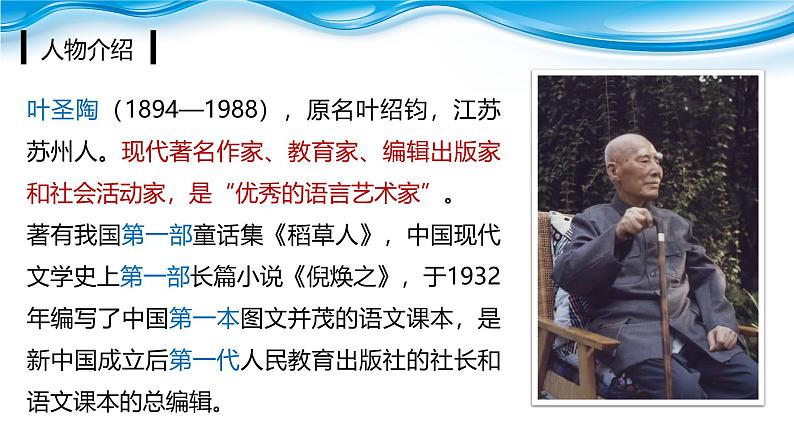 人物介绍

叶圣陶（1894—1988），原名叶绍钧，江苏苏州人。现代著名作家、教育家、编辑出版家和社会活动家，是“优秀的语言艺术家”。

著有我国第一部童话集《稻草人》，中国现代文学史上第一部长篇小说《倪焕之》，于1932年编写了中国第一本图文并茂的语文课本，是新中国成立后第一代人民教育出版社的社长和语文课本的总编辑。